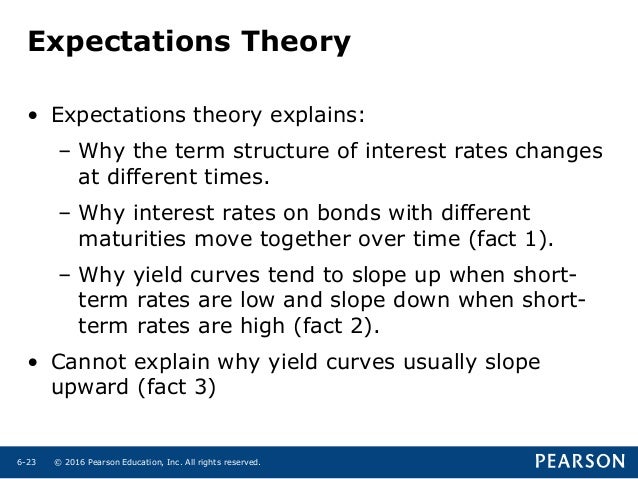 Expectations Theory

• Expectations theory explains:

– Why the term structure of interest rates changes at different times.

– Why interest rates on bonds with different maturities move together over time (fact 1).

– Why yield curves tend to slope up when short-term rates are low and slope down when short-term rates are high (fact 2).

• Cannot explain why yield curves usually slope upward (fact 3)

6-23 © 2016 Pearson Education, Inc. All rights reserved.

PEARSON